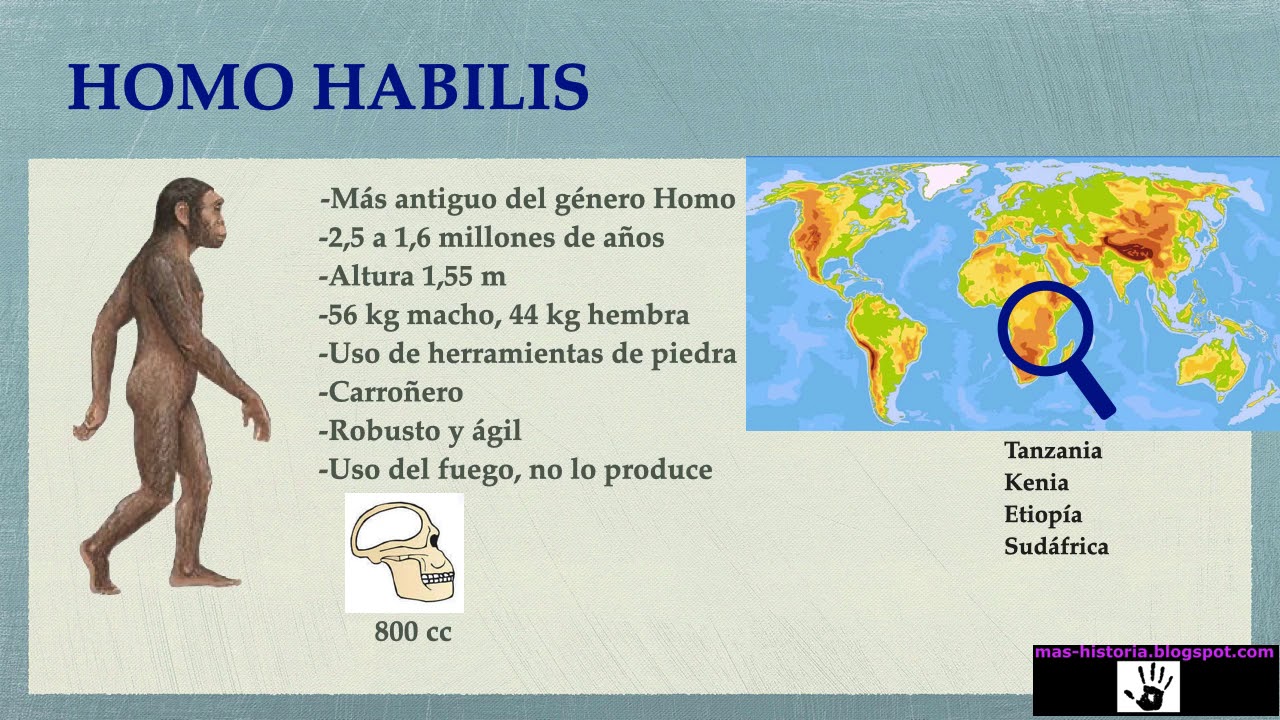 HOMO HABILIS

-Más antiguo del género Homo
-2,5 a 1,6 millones de años
-Altura 1,55 m
-56 kg macho, 44 kg hembra
-Uso de herramientas de piedra
-Carroñero
-Robusto y ágil
-Uso del fuego, no lo produce

800 cc

Tanzania
Kenia
Etiopía
Sudáfrica

mas-historia.blogspot.com